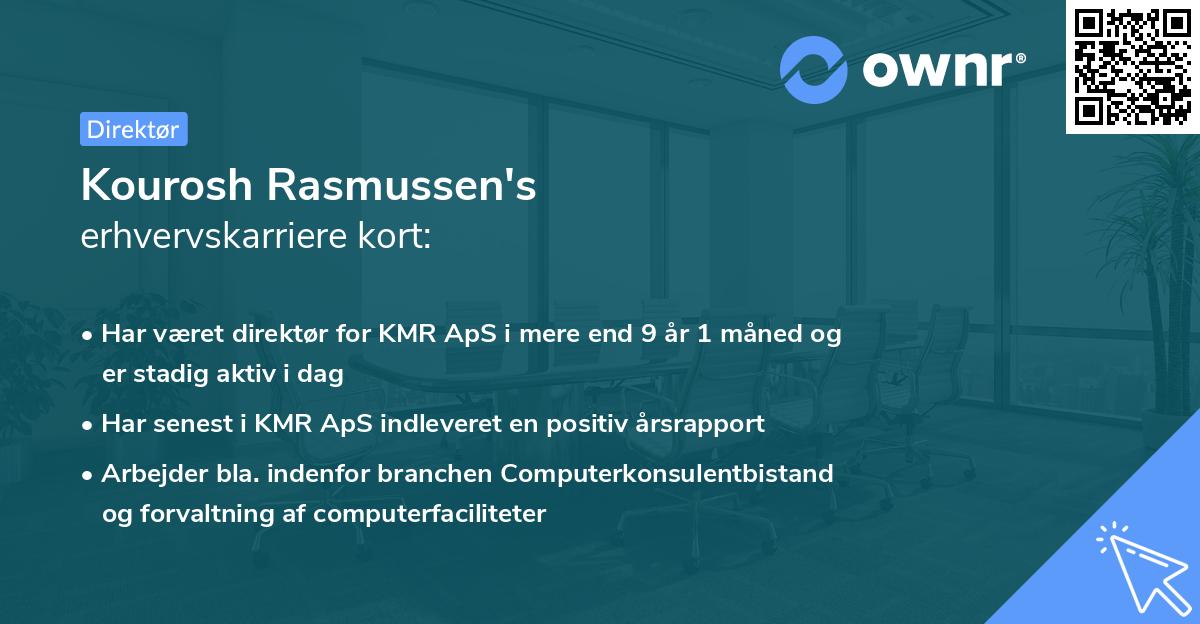 ownr®

Direktør

Kourosh Rasmussen's
erhvervskarriere kort:

• Har været direktør for KMR ApS i mere end 9 år 1 måned og er stadig aktiv i dag
• Har senest i KMR ApS indleveret en positiv årsrapport
• Arbejder bla. indenfor branchen Computerkonsulentbistand og forvaltning af computerfaciliteter